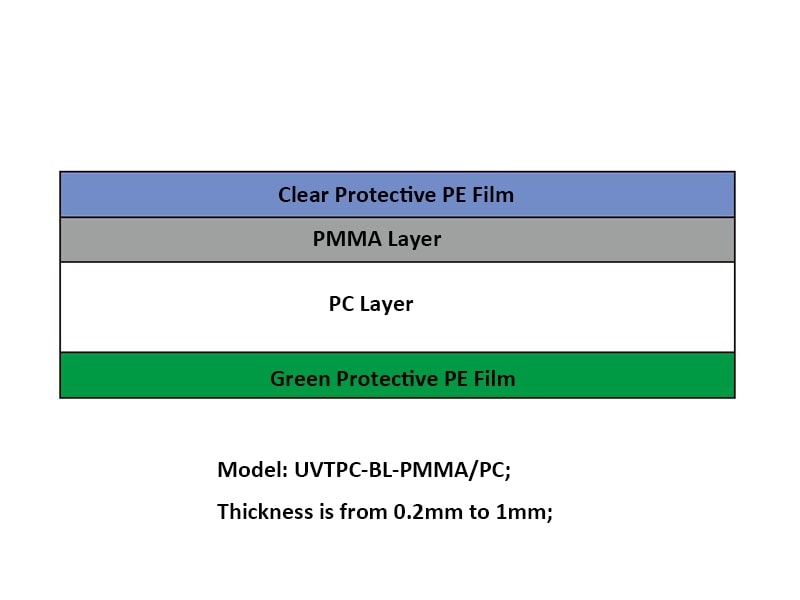 Clear Protective PE Film

PMMA Layer

PC Layer

Green Protective PE Film

Model: UVTPC-BL-PMMA/PC;

Thickness is from 0.2mm to 1mm;